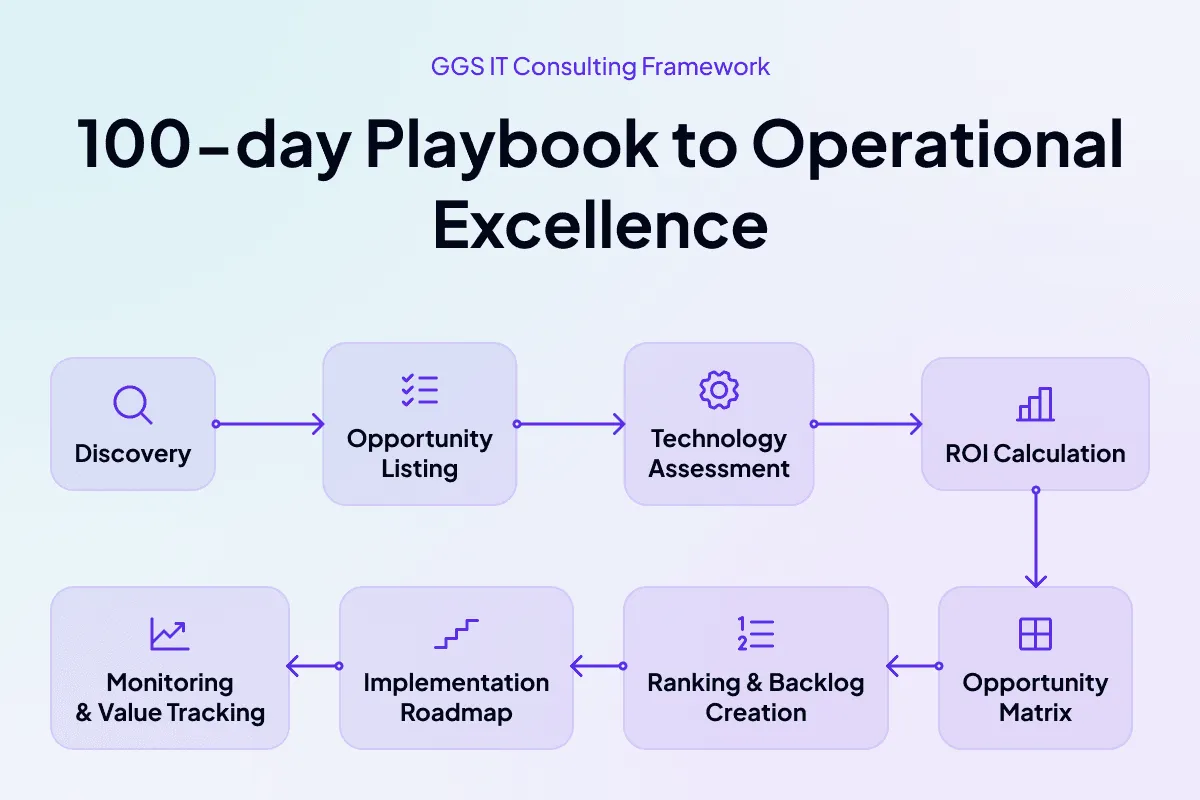 GGS IT Consulting Framework

100-day Playbook to Operational Excellence

Discovery

Opportunity Listing

Technology Assessment

ROI Calculation

Opportunity Matrix

Ranking & Backlog Creation

Implementation Roadmap

Monitoring & Value Tracking